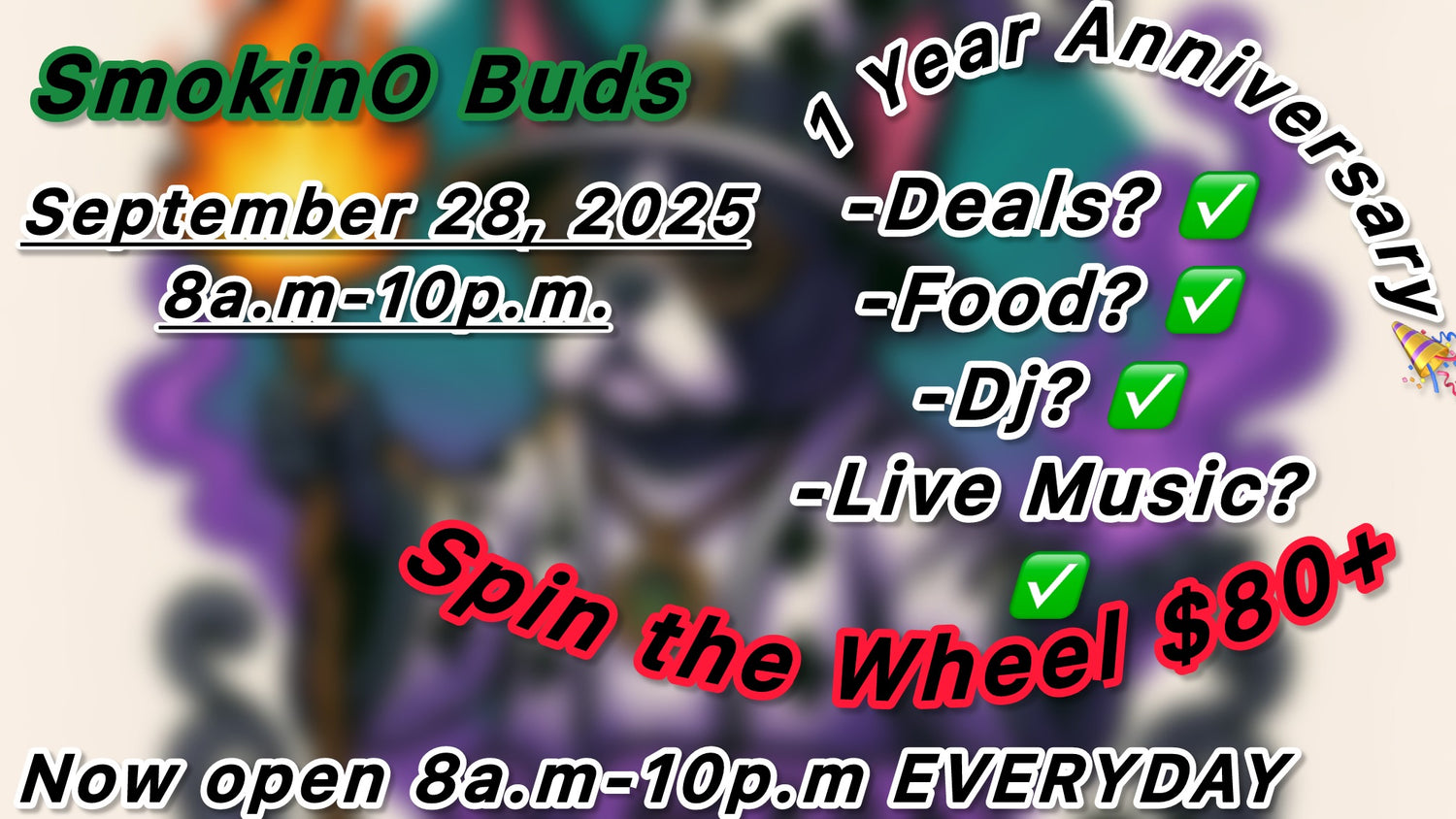 SmokinO Buds

September 28, 2025
8a.m-10p.m.

1 Year Anniversary 🎉

-Deals? ✅
-Food? ✅
-Dj? ✅
-Live Music? ✅

Spin the Wheel $80+

Now open 8a.m-10p.m EVERYDAY